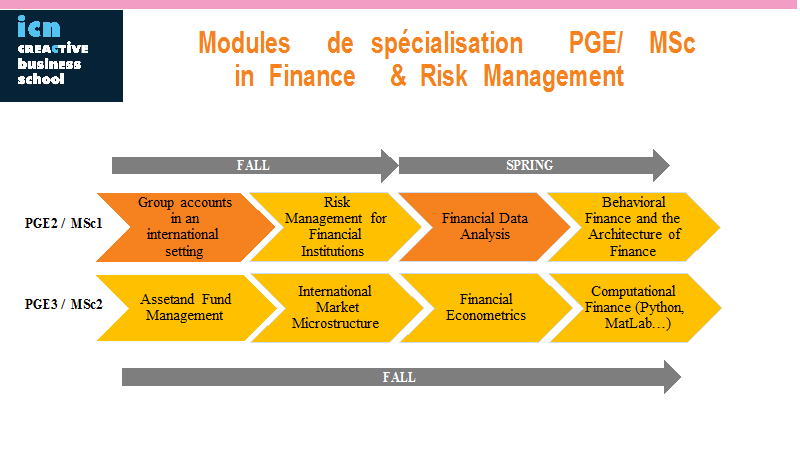 icn
CREACTIVE
business
school

Modules de spécialisation PGE/ MSc in Finance & Risk Management

FALL

SPRING

PGE2 / MSc1

Group accounts in an international setting

Risk Management for Financial Institutions

Financial Data Analysis

Behavioral Finance and the Architecture of Finance

PGE3 / MSc2

Assetand Fund Management

International Market Microstructure

Financial Econometrics

Computational Finance (Python, MatLab…)

FALL